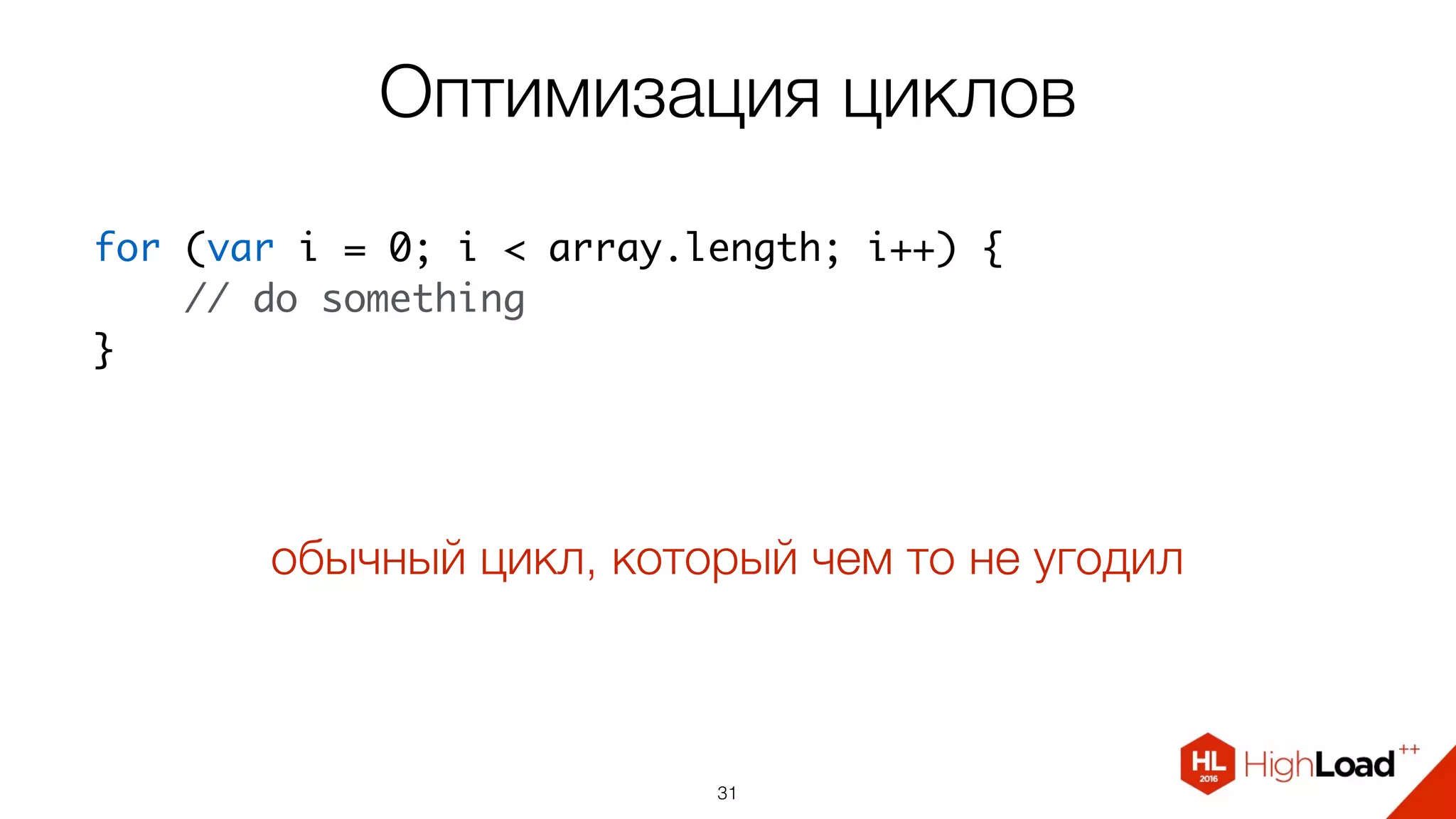 Оптимизация циклов

for (var i = 0; i < array.length; i++) {
    // do something
}

обычный цикл, который чем то не угодил

31

HL 2016 HighLoad++